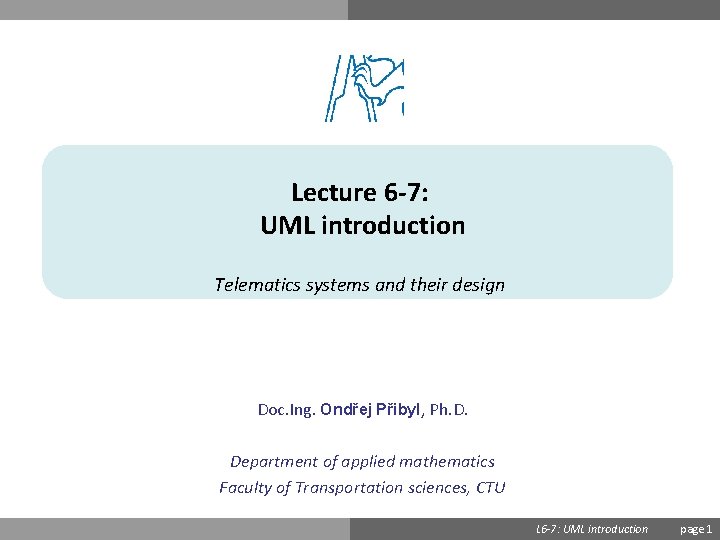 Lecture 6-7:
UML introduction

Telematics systems and their design

Doc.Ing. Ondřej Přibyl, Ph.D.

Department of applied mathematics
Faculty of Transportation sciences, CTU

L6-7: UML introduction page 1